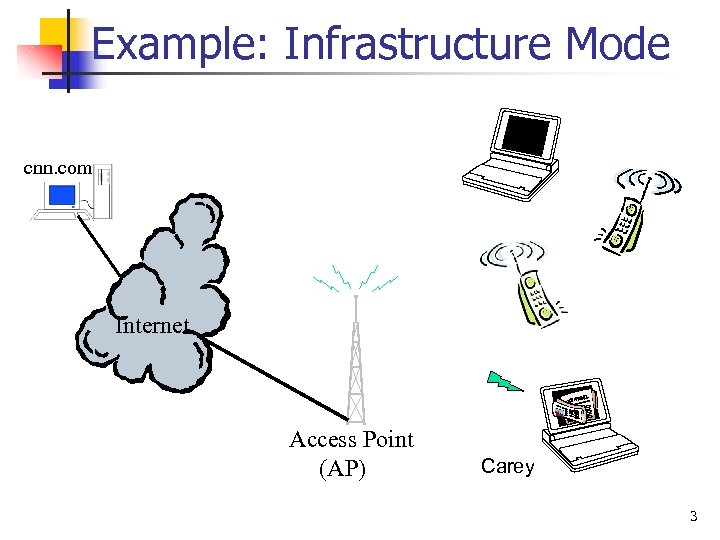 Example: Infrastructure Mode

cnn.com

Internet

Access Point (AP)

Carey

3